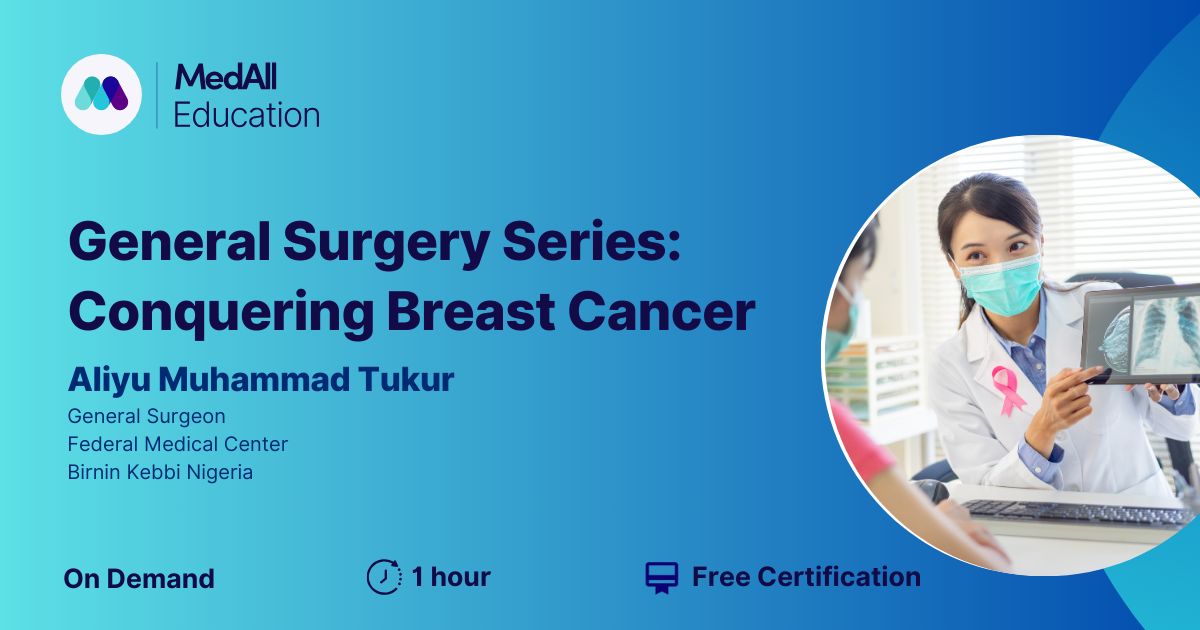 MedAll
Education

General Surgery Series: Conquering Breast Cancer

Aliyu Muhammad Tukur

General Surgeon
Federal Medical Center
Birnin Kebbi Nigeria

On Demand

1 hour

Free Certification